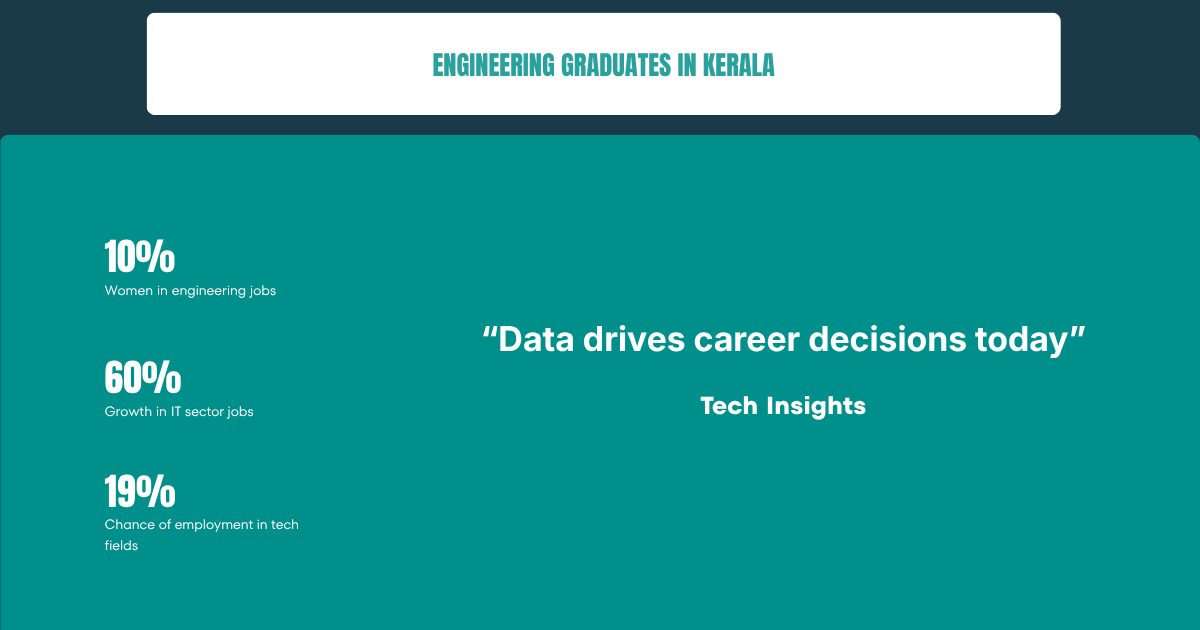 ENGINEERING GRADUATES IN KERALA

10%
Women in engineering jobs

60%
Growth in IT sector jobs

19%
Chance of employment in tech fields

“Data drives career decisions today”

Tech Insights